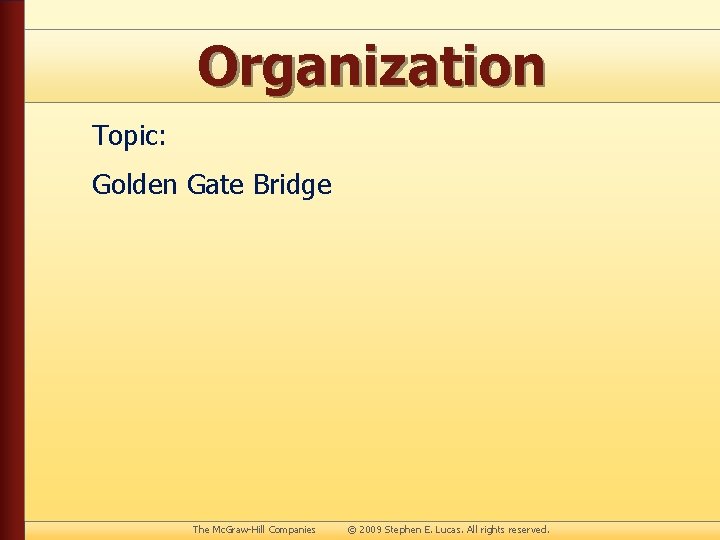 Organization

Topic:

Golden Gate Bridge

The McGraw-Hill Companies © 2009 Stephen E. Lucas. All rights reserved.